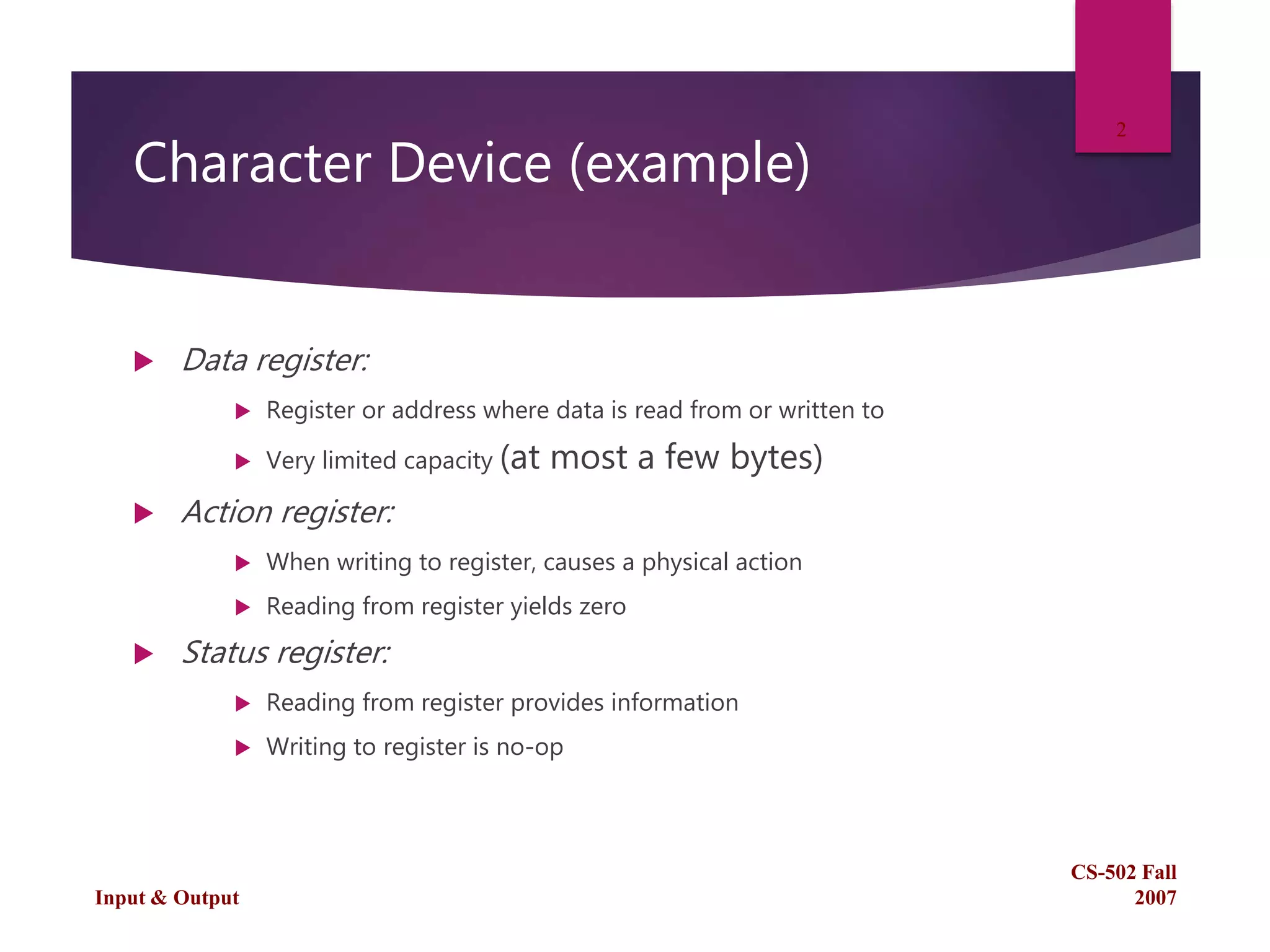 2

Character Device (example)

Data register:

Register or address where data is read from or written to

Very limited capacity (at most a few bytes)

Action register:

When writing to register, causes a physical action

Reading from register yields zero

Status register:

Reading from register provides information

Writing to register is no-op

Input & Output

CS-502 Fall 2007